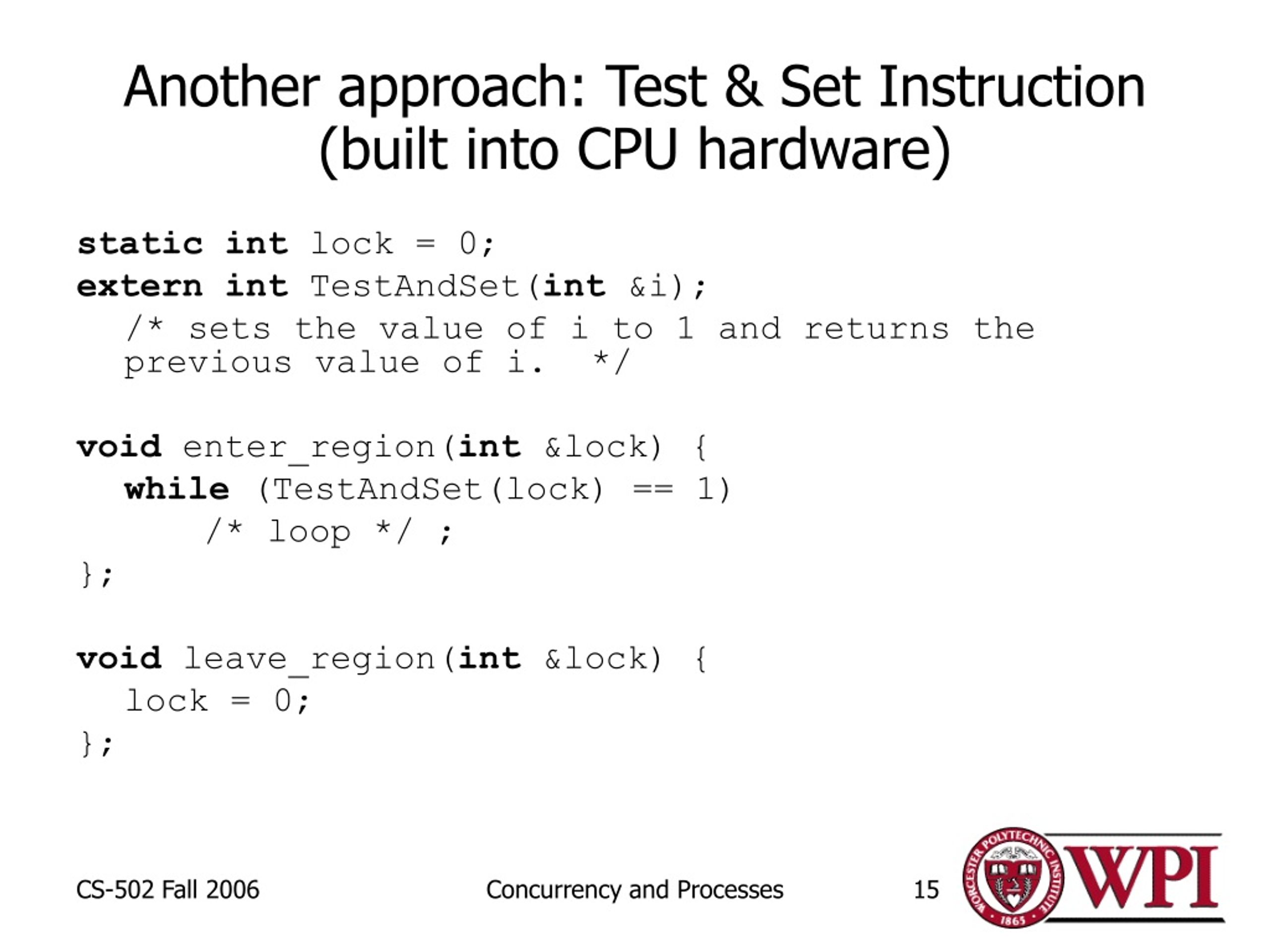 Another approach: Test & Set Instruction (built into CPU hardware)

static int lock = 0;
extern int TestAndSet(int &i);
/* sets the value of i to 1 and returns the previous value of i. */

void enter_region(int &lock) {
while (TestAndSet(lock) == 1)
/* loop */ ;
};

void leave_region(int &lock) {
lock = 0;
};

CS-502 Fall 2006

Concurrency and Processes

15

WORCESTER POLYTECHNIC INSTITUTE 1865

WPI